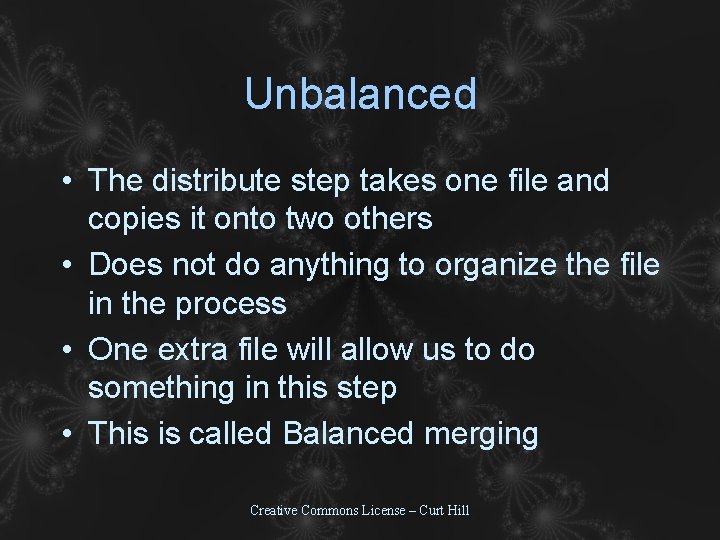 Unbalanced

• The distribute step takes one file and copies it onto two others
• Does not do anything to organize the file in the process
• One extra file will allow us to do something in this step
• This is called Balanced merging

Creative Commons License – Curt Hill